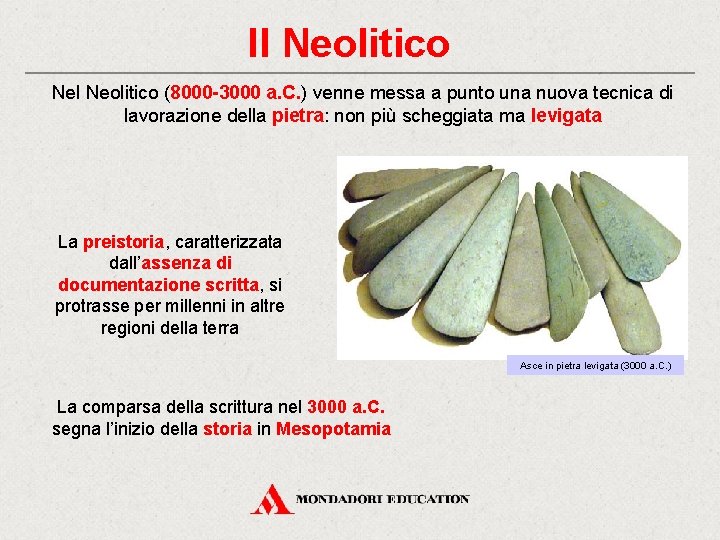 Il Neolitico

Nel Neolitico (8000-3000 a.C.) venne messa a punto una nuova tecnica di lavorazione della pietra: non più scheggiata ma levigata

La preistoria, caratterizzata dall'assenza di documentazione scritta, si protrasse per millenni in altre regioni della terra

Asce in pietra levigata (3000 a.C.)

La comparsa della scrittura nel 3000 a.C. segna l'inizio della storia in Mesopotamia

MONDADORI EDUCATION